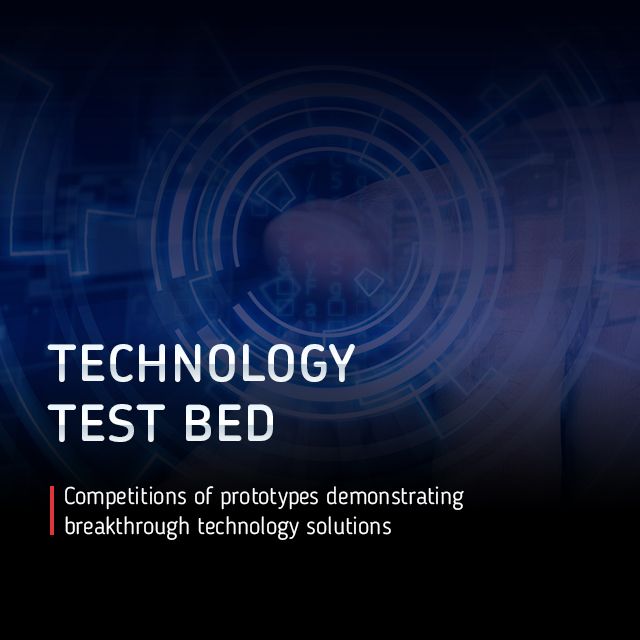 TECHNOLOGY
TEST BED

Competitions of prototypes demonstrating breakthrough technology solutions